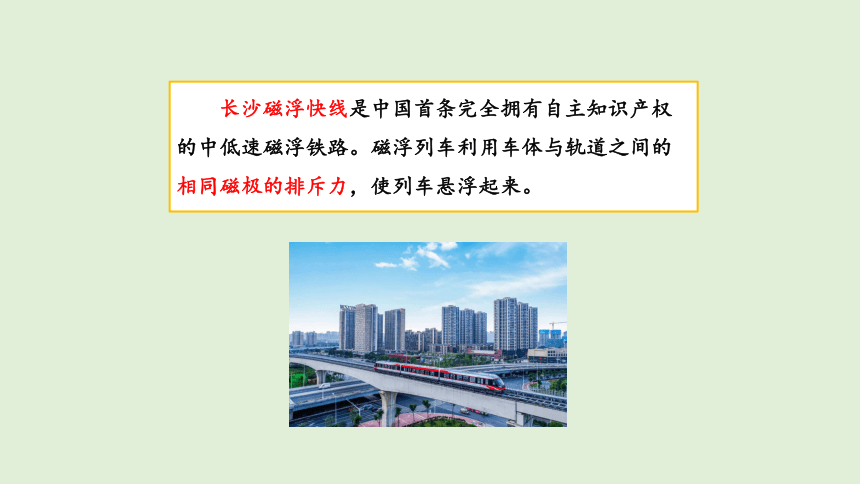 长沙磁浮快线是中国首条完全拥有自主知识产权的中低速磁浮铁路。磁浮列车利用车体与轨道之间的相同磁极的排斥力，使列车悬浮起来。